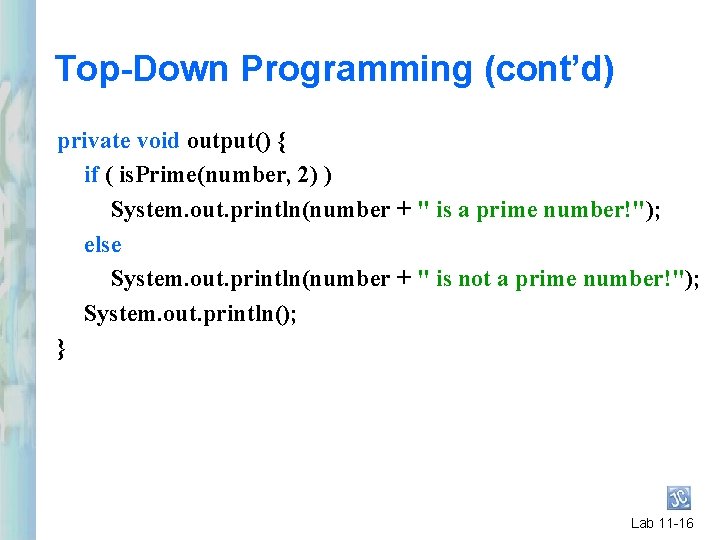 Top-Down Programming (cont'd)

private void output() {
  if ( isPrime(number, 2) )
    System.out.println(number + " is a prime number!");
  else
    System.out.println(number + " is not a prime number!");
  System.out.println();
}

JC

Lab 11-16